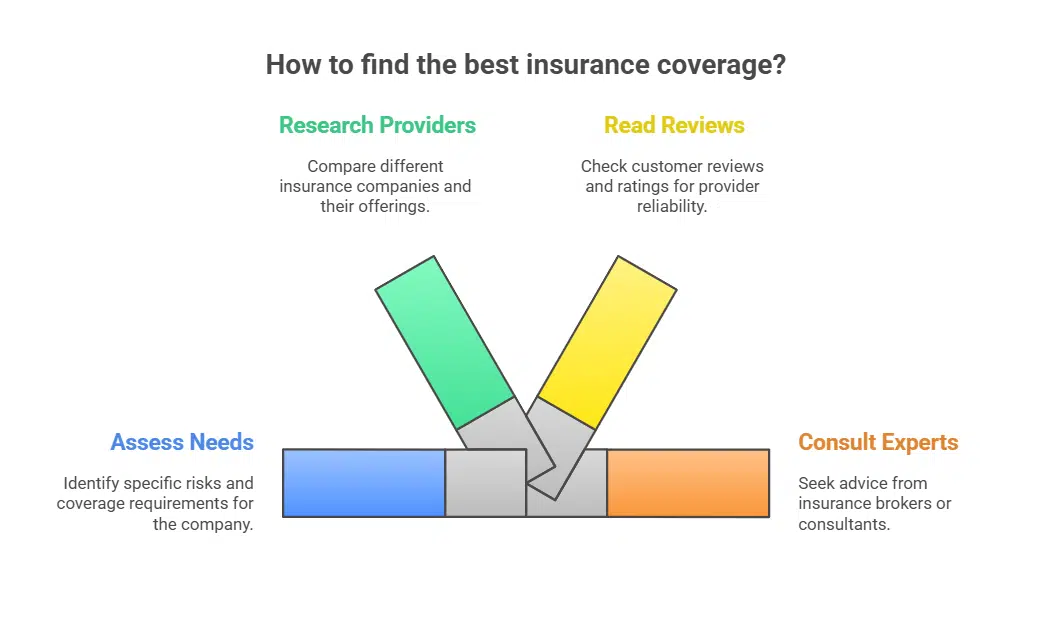 How to find the best insurance coverage?

Research Providers

Compare different insurance companies and their offerings.

Read Reviews

Check customer reviews and ratings for provider reliability.

Assess Needs

Identify specific risks and coverage requirements for the company.

Consult Experts

Seek advice from insurance brokers or consultants.